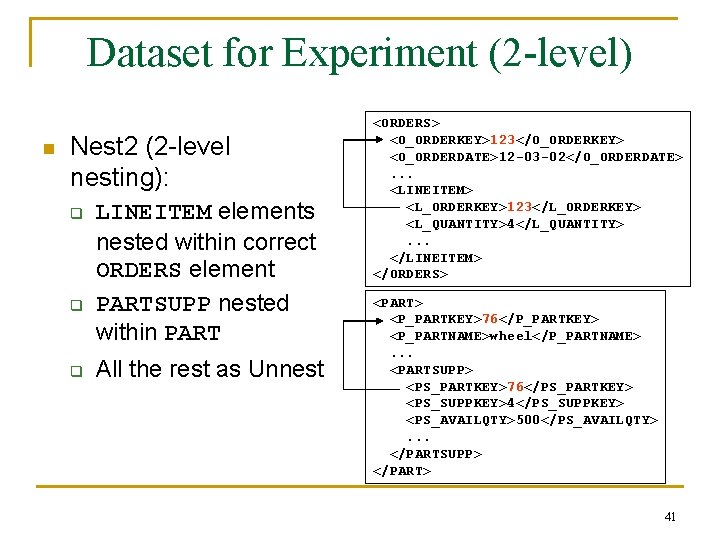 Dataset for Experiment (2-level)

Nest2 (2-level nesting):

LINEITEM elements nested within correct ORDERS element

PARTSUPP nested within PART

All the rest as Unnest

<ORDERS>
<O_ORDERKEY>123</O_ORDERKEY>
<O_ORDERDATE>12-03-02</O_ORDERDATE>
...
<LINEITEM>
<L_ORDERKEY>123</L_ORDERKEY>
<L_QUANTITY>4</L_QUANTITY>
...
</LINEITEM>
</ORDERS>

<PART>
<P_PARTKEY>76</P_PARTKEY>
<P_PARTNAME>wheel</P_PARTNAME>
...
<PARTSUPP>
<PS_PARTKEY>76</PS_PARTKEY>
<PS_SUPPKEY>4</PS_SUPPKEY>
<PS_AVAILQTY>500</PS_AVAILQTY>
...
</PARTSUPP>
</PART>

41